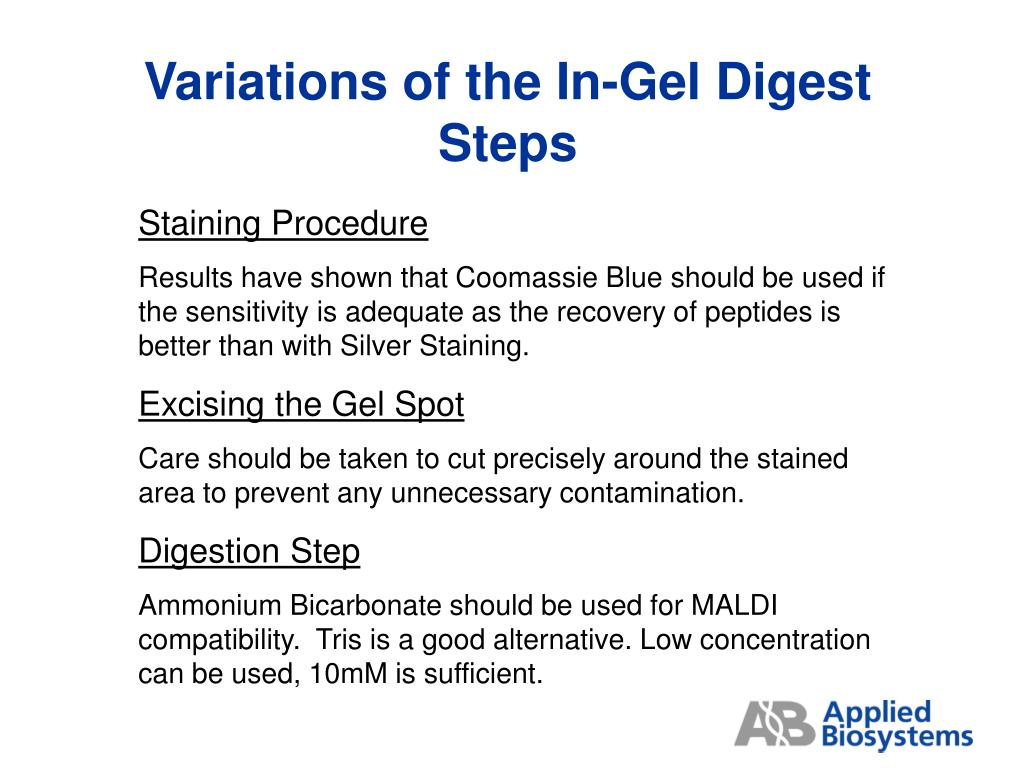 Variations of the In-Gel Digest Steps

Staining Procedure

Results have shown that Coomassie Blue should be used if the sensitivity is adequate as the recovery of peptides is better than with Silver Staining.

Excising the Gel Spot

Care should be taken to cut precisely around the stained area to prevent any unnecessary contamination.

Digestion Step

Ammonium Bicarbonate should be used for MALDI compatibility. Tris is a good alternative. Low concentration can be used, 10mM is sufficient.

AB Applied Biosystems